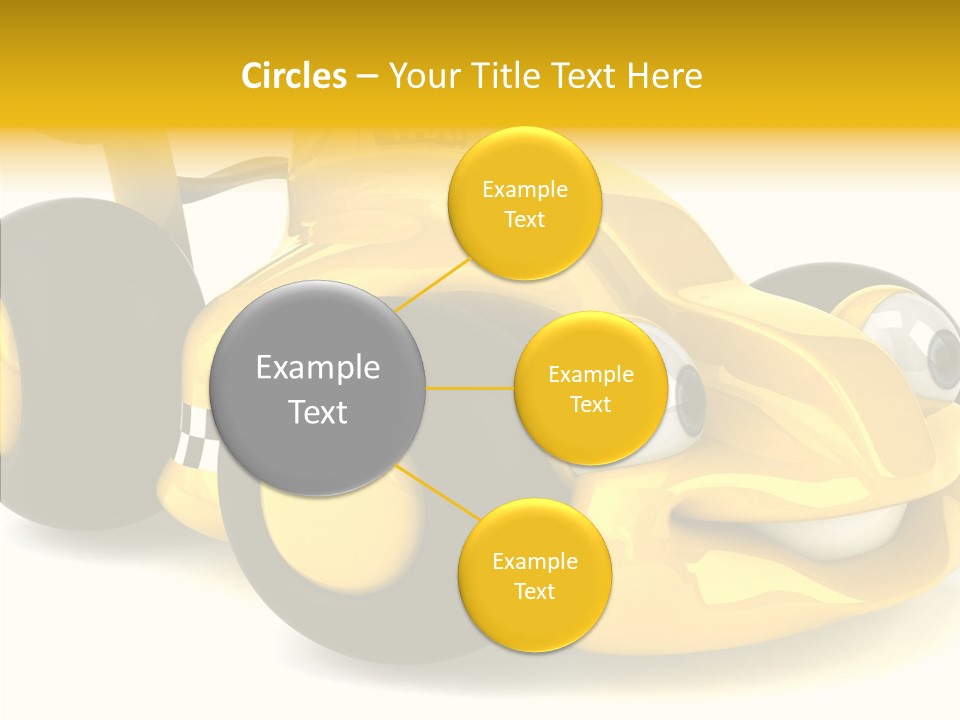 Circles – Your Title Text Here

Example Text

Example Text

Example Text

Example Text